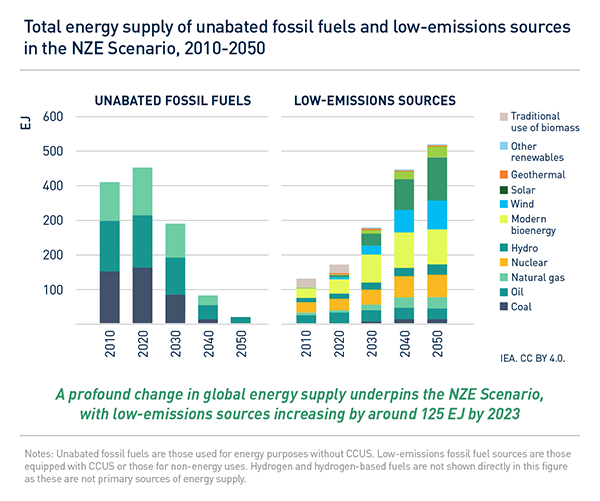 Total energy supply of unabated fossil fuels and low-emissions sources in the NZE Scenario, 2010-2050

UNABATED FOSSIL FUELS

LOW-EMISSIONS SOURCES

EJ

600

500

400

200

200

100

2010

2020

2030

2040

2050

2010

2020

2030

2040

2050

Traditional use of biomass

Other renewables

Geothermal

Solar

Wind

Modern bioenergy

Hydro

Nuclear

Natural gas

Oil

Coal

IEA. CC BY 4.0.

A profound change in global energy supply underpins the NZE Scenario, with low-emissions sources increasing by around 125 EJ by 2023

Notes: Unabated fossil fuels are those used for energy purposes without CCUS. Low-emissions fossil fuel sources are those equipped with CCUS or those for non-energy uses. Hydrogen and hydrogen-based fuels are not shown directly in this figure as these are not primary sources of energy supply.